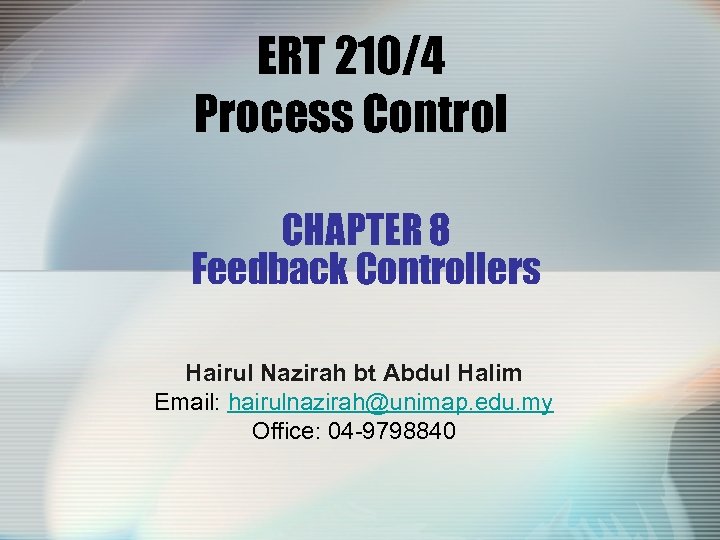 ERT 210/4
Process Control

CHAPTER 8
Feedback Controllers

Hairul Nazirah bt Abdul Halim
Email: hairulnazirah@unimap.edu.my
Office: 04-9798840